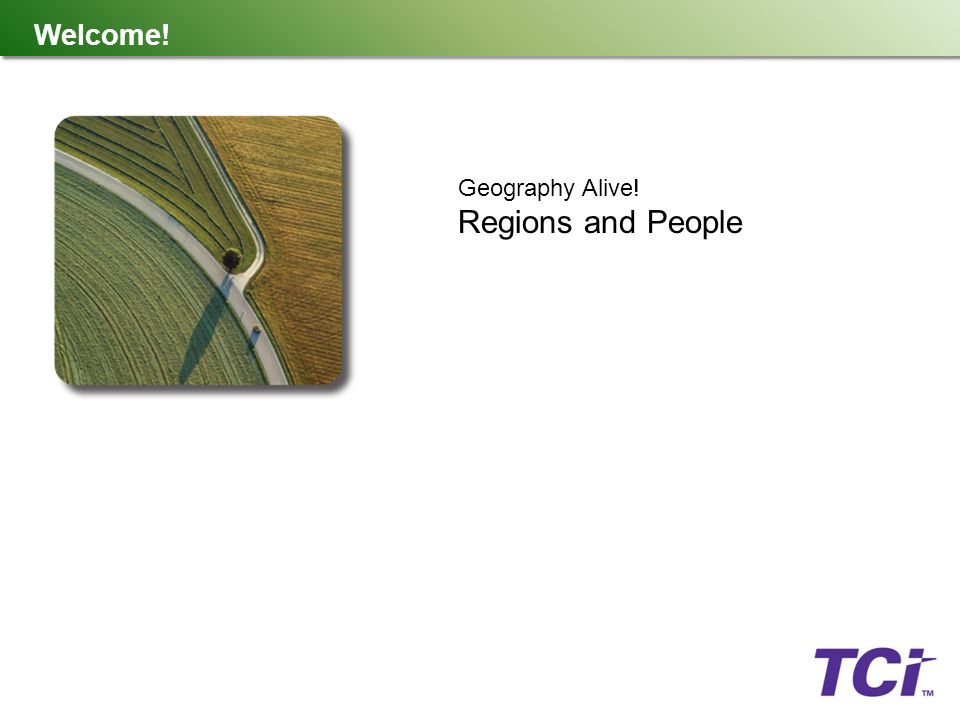 Welcome!

Geography Alive!
Regions and People

TCi™